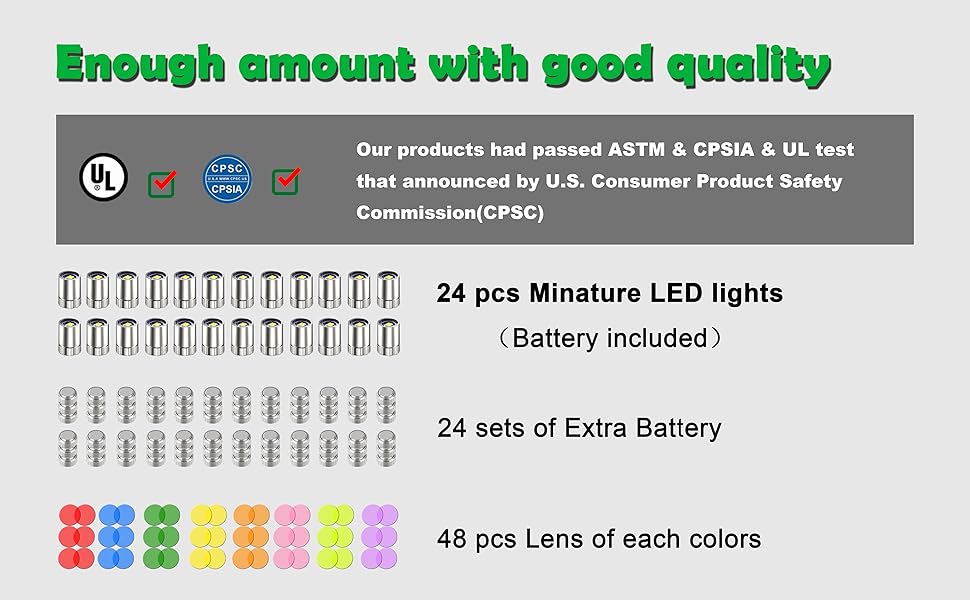 Enough amount with good quality

UL

CPSC
U.S.A WWW.CPSC.US
CPSIA

Our products had passed ASTM & CPSIA & UL test that announced by U.S. Consumer Product Safety Commission(CPSC)

24 pcs Minature LED lights
（Battery included）

24 sets of Extra Battery

48 pcs Lens of each colors